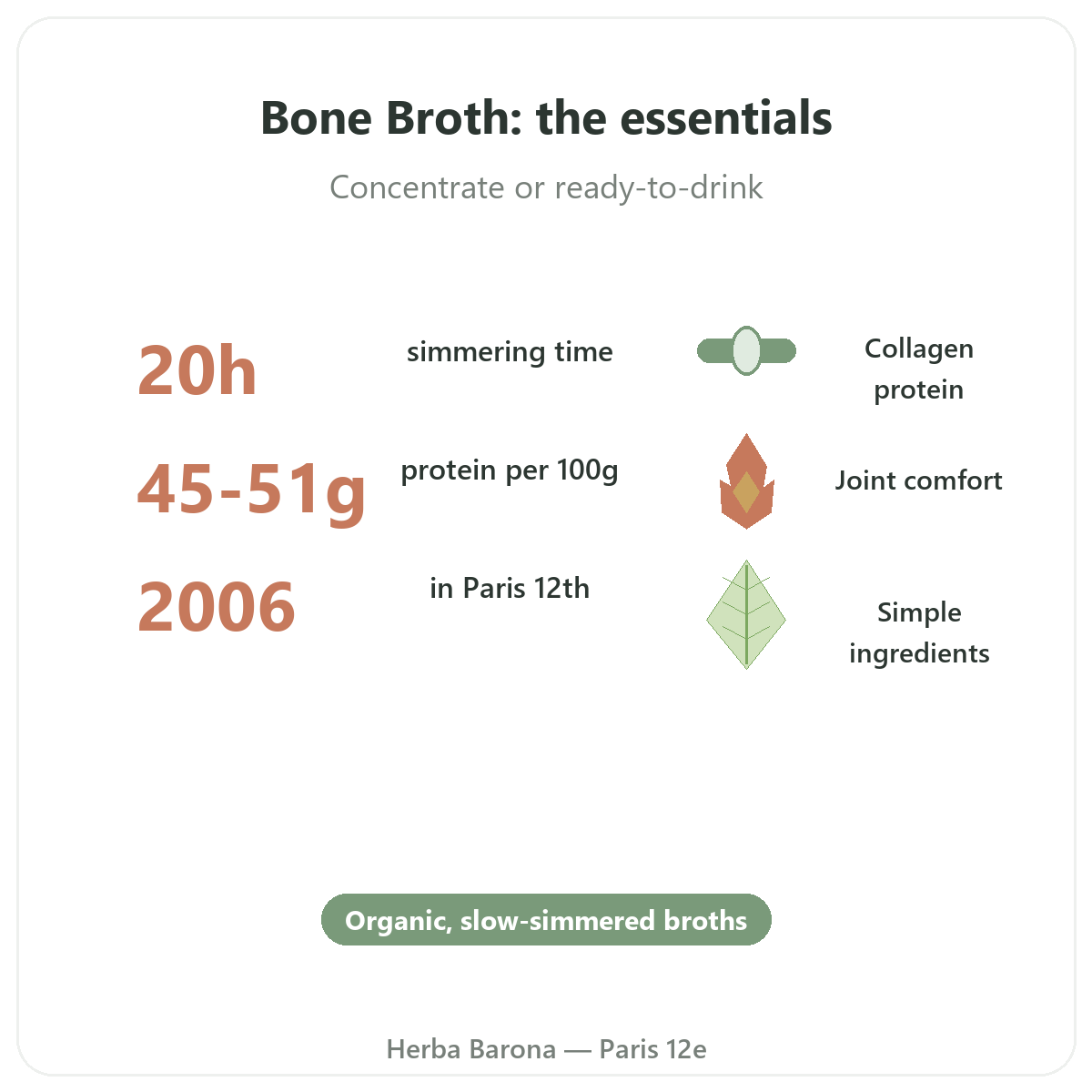 Bone Broth: the essentials

Concentrate or ready-to-drink

20h simmering time

45-51g protein per 100g

2006 in Paris 12th

Collagen protein

Joint comfort

Simple ingredients

Organic, slow-simmered broths

Herba Barona — Paris 12e